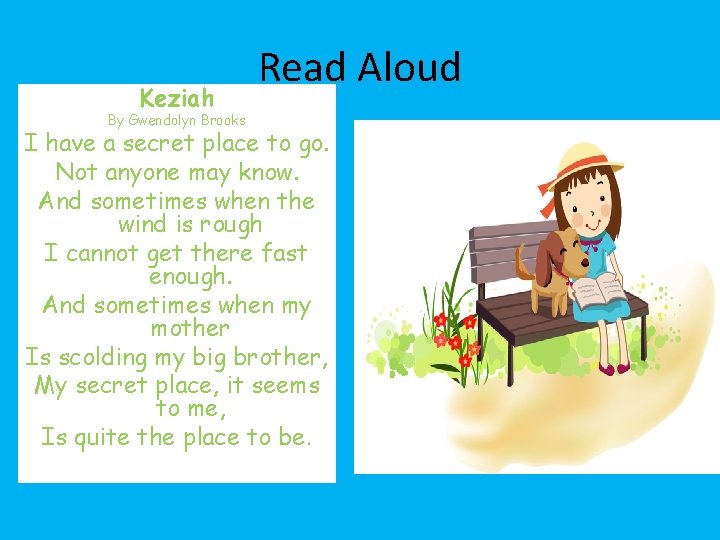 Read Aloud

Keziah

By Gwendolyn Brooks

I have a secret place to go.
Not anyone may know.
And sometimes when the wind is rough
I cannot get there fast enough.
And sometimes when my mother
Is scolding my big brother,
My secret place, it seems to me,
Is quite the place to be.